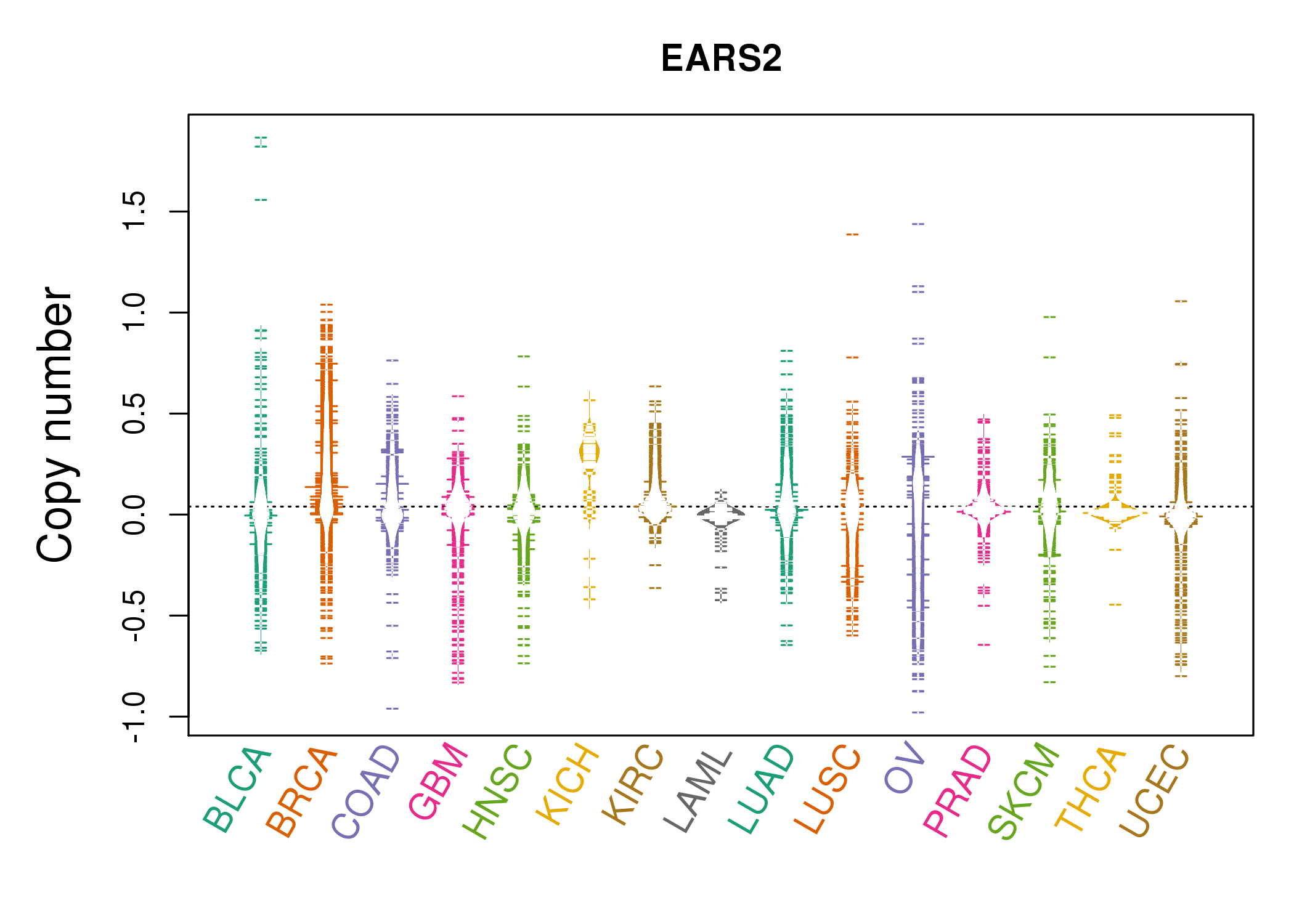 EARS2

Copy number

1.5
1.0
0.5
0.0
-0.5
-1.0

BLCA
BRCA
COAD
GBM
HNSC
KICH
KIRC
LAML
LUAD
LUSC
OV
PRAD
SKCM
THCA
UCEC